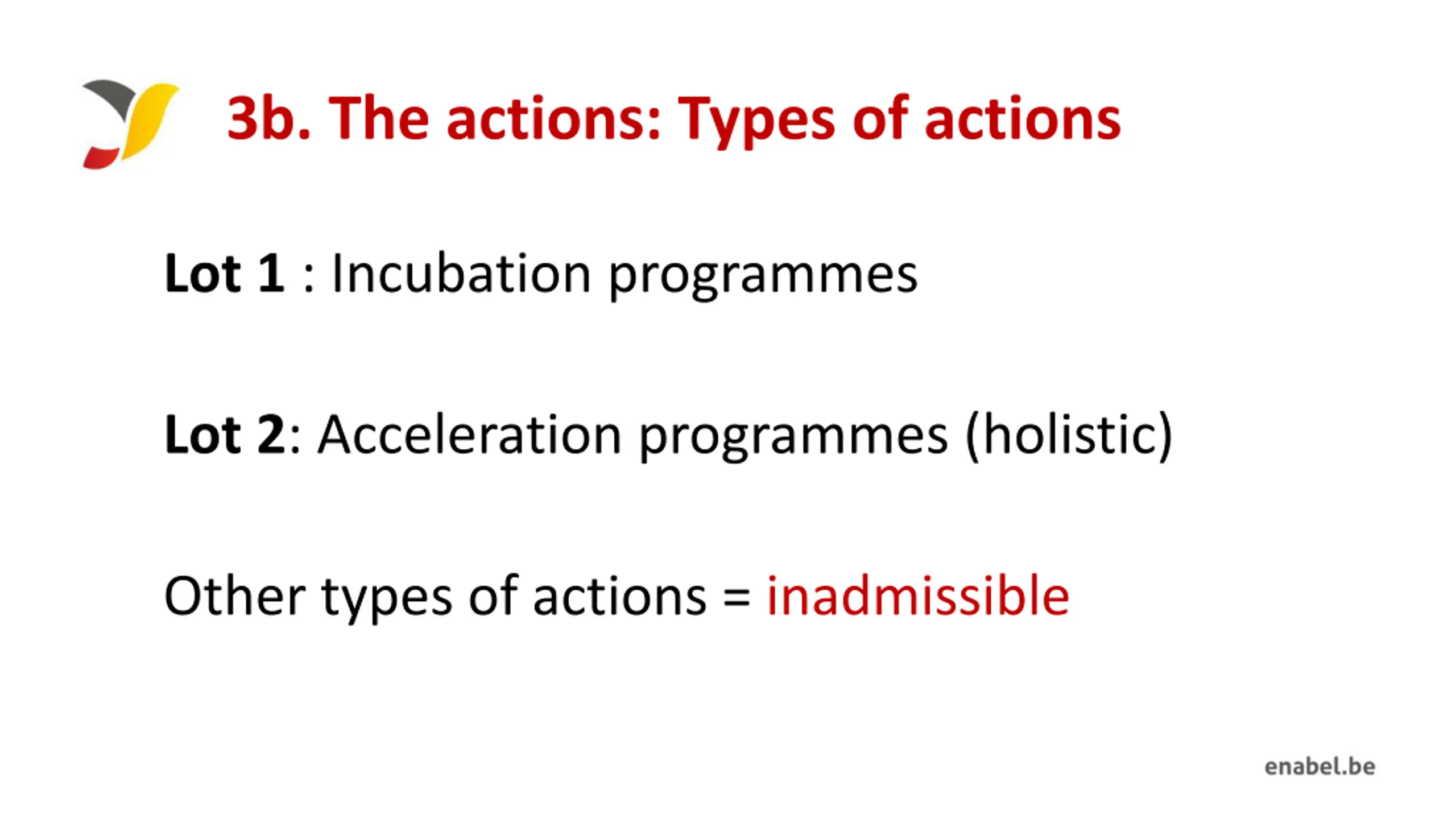 3b. The actions: Types of actions

Lot 1 : Incubation programmes

Lot 2: Acceleration programmes (holistic)

Other types of actions = inadmissible

enabel.be